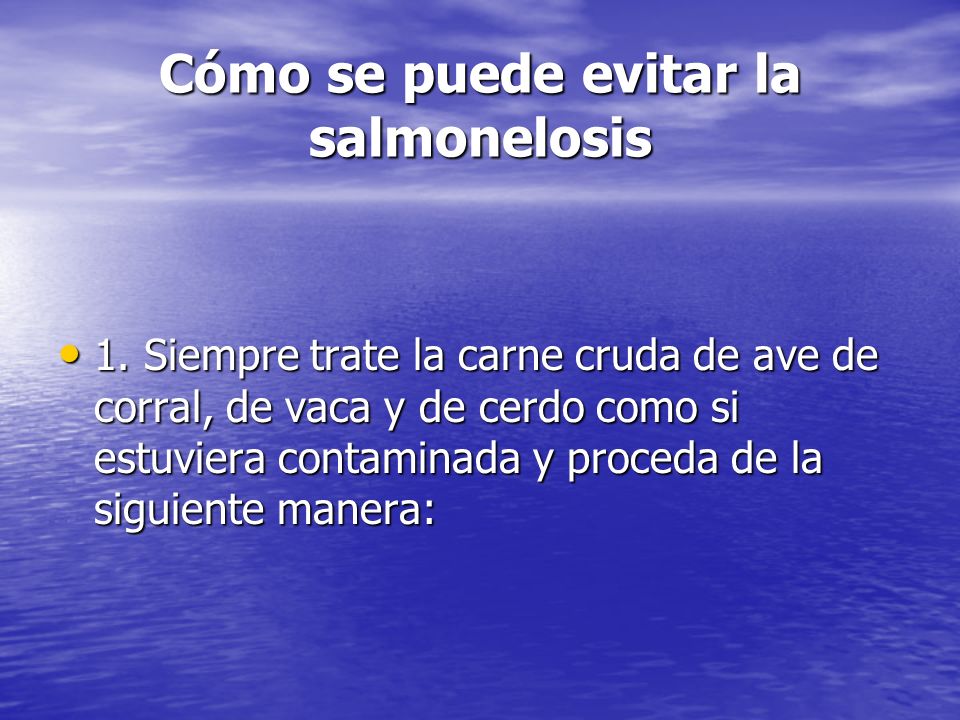 Cómo se puede evitar la salmonelosis

• 1. Siempre trate la carne cruda de ave de corral, de vaca y de cerdo como si estuviera contaminada y proceda de la siguiente manera: